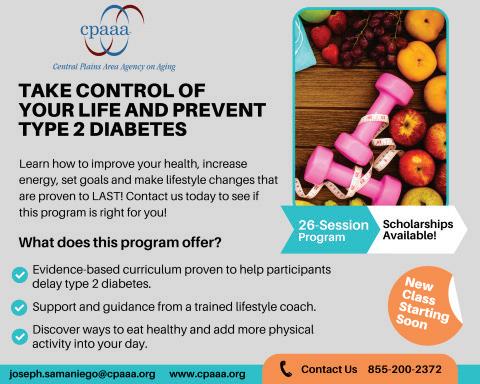 cpaaa

Central Plains Area Agency on Aging

TAKE CONTROL OF YOUR LIFE AND PREVENT TYPE 2 DIABETES

Learn how to improve your health, increase energy, set goals and make lifestyle changes that are proven to LAST! Contact us today to see if this program is right for you!

26-Session Program

Scholarships Available!

What does this program offer?

Evidence-based curriculum proven to help participants delay type 2 diabetes.

Support and guidance from a trained lifestyle coach.

Discover ways to eat healthy and add more physical activity into your day.

New Class Starting Soon

joseph.samaniego@cpaaa.org www.cpaaa.org

Contact Us 855-200-2372